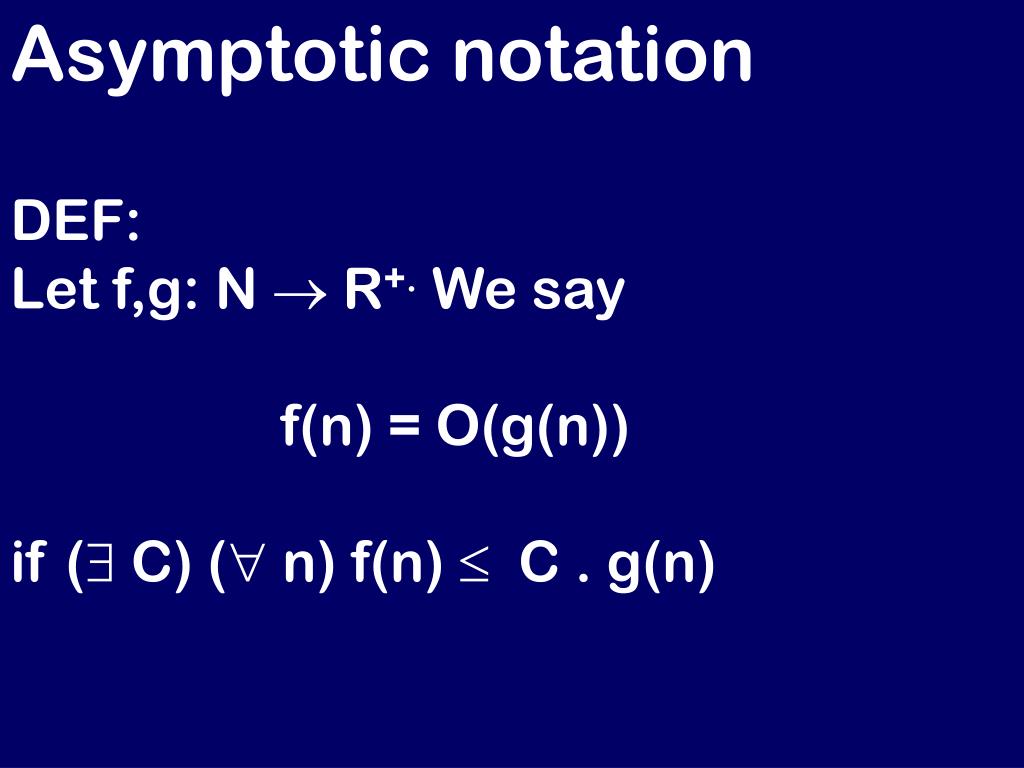 Asymptotic notation

DEF:
Let f,g: N $\rightarrow$ R$^{+.}$ We say

f(n) = O(g(n))

if ($\exists$ C) ($\forall$ n) f(n) $\leq$ C . g(n)